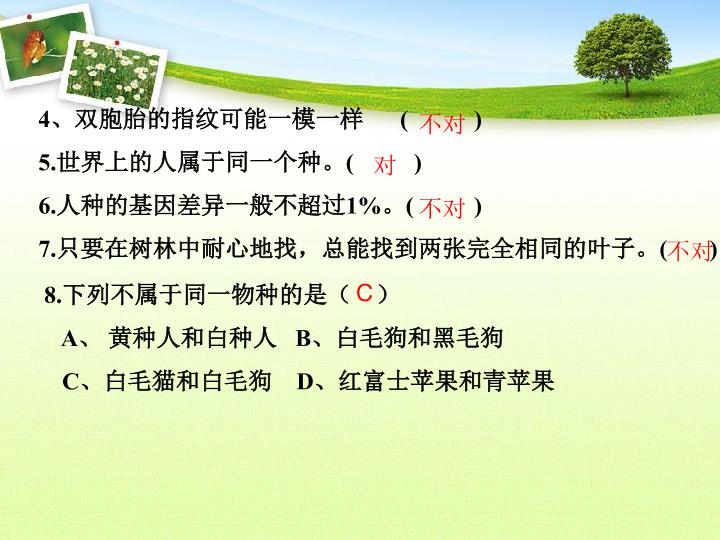 4、双胞胎的指纹可能一模一样 ( 不对 )

5.世界上的人属于同一个种。( 对 )

6.人种的基因差异一般不超过1%。( 不对 )

7.只要在树林中耐心地找，总能找到两张完全相同的叶子。(不对)

8.下列不属于同一物种的是（ C ）

A、 黄种人和白种人 B、白毛狗和黑毛狗

C、白毛猫和白毛狗 D、红富士苹果和青苹果